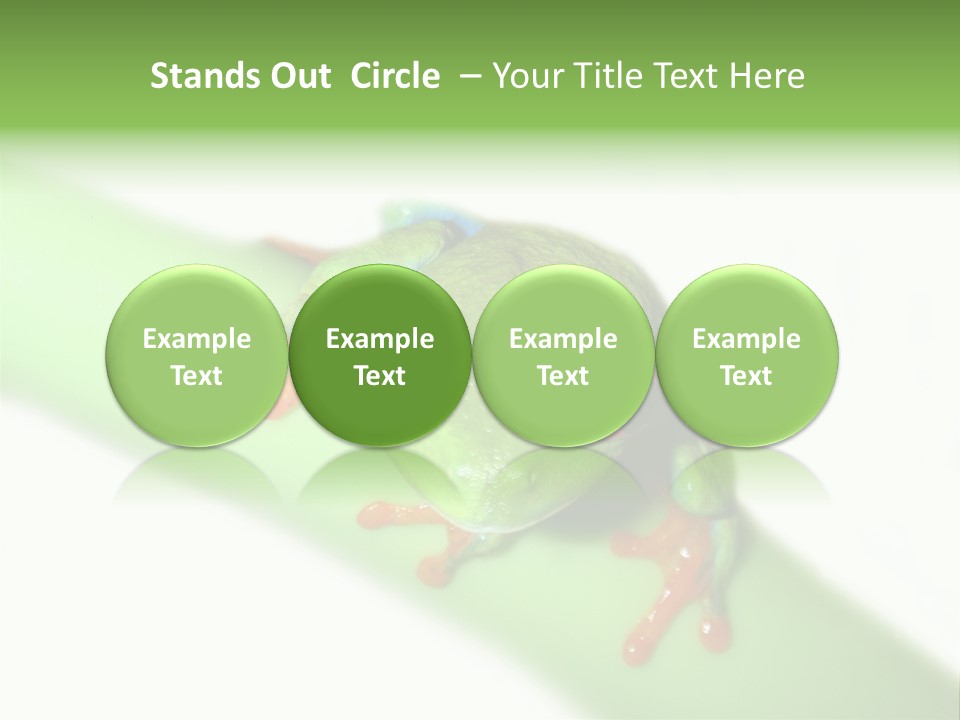 Stands Out Circle – Your Title Text Here

Example Text

Example Text

Example Text

Example Text